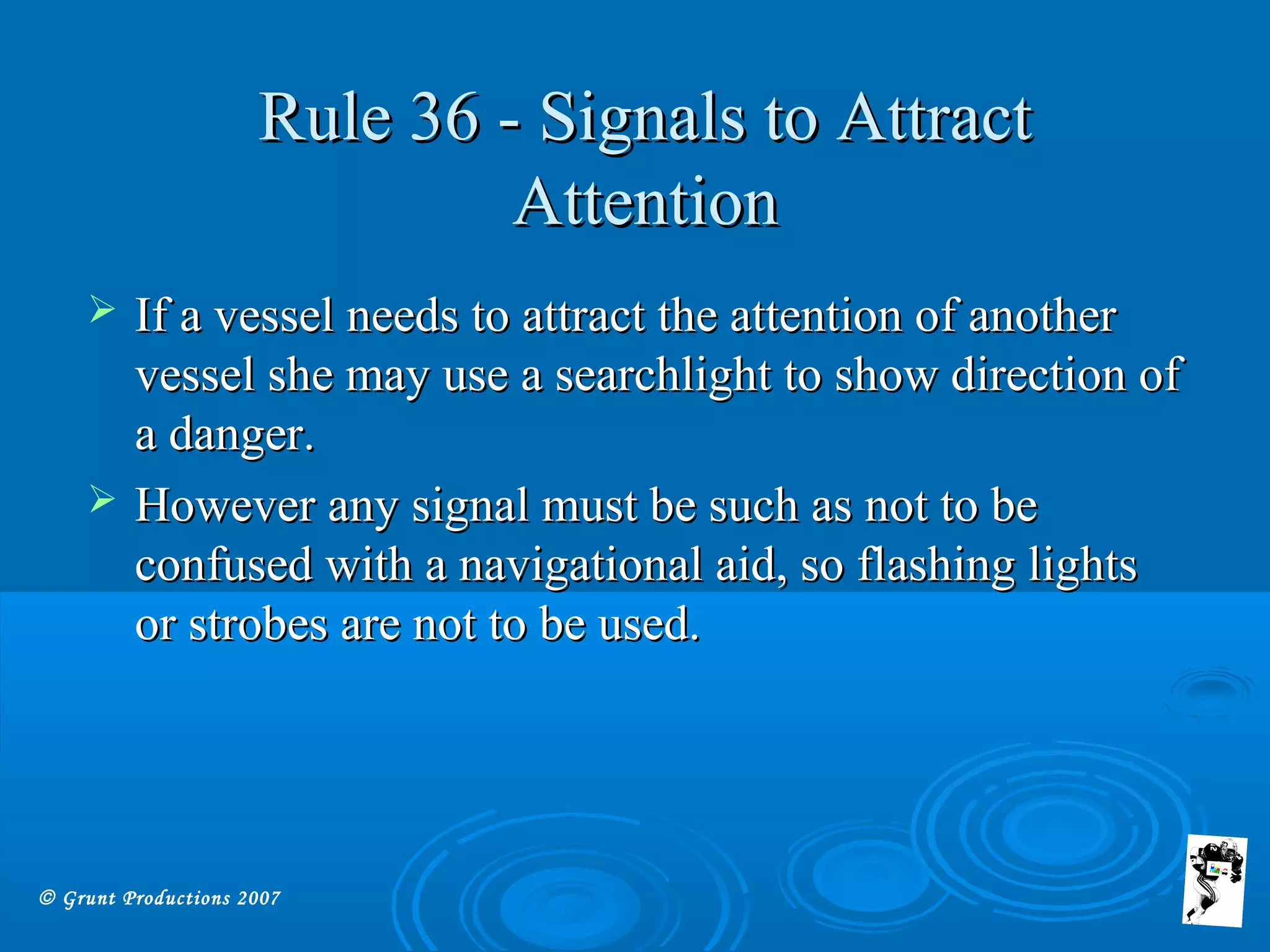 Rule 36 - Signals to Attract Attention

➢ If a vessel needs to attract the attention of another vessel she may use a searchlight to show direction of a danger.

➢ However any signal must be such as not to be confused with a navigational aid, so flashing lights or strobes are not to be used.

© Grunt Productions 2007